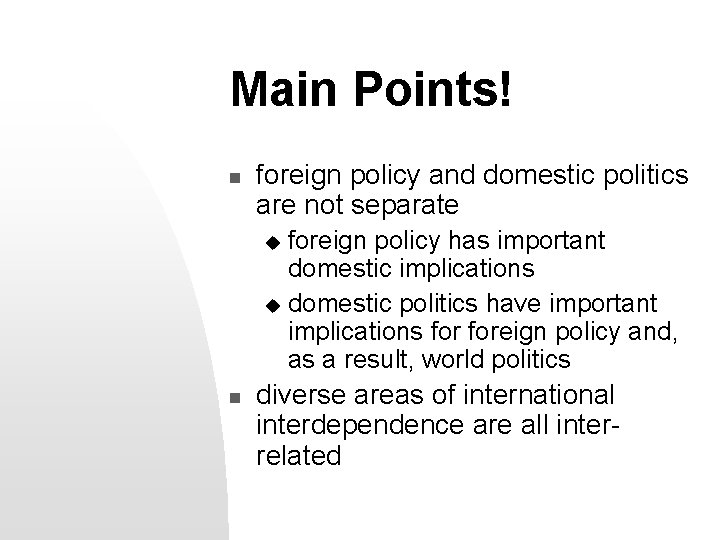 Main Points!

- foreign policy and domestic politics are not separate
  - foreign policy has important domestic implications
  - domestic politics have important implications for foreign policy and, as a result, world politics
- diverse areas of international interdependence are all inter-related